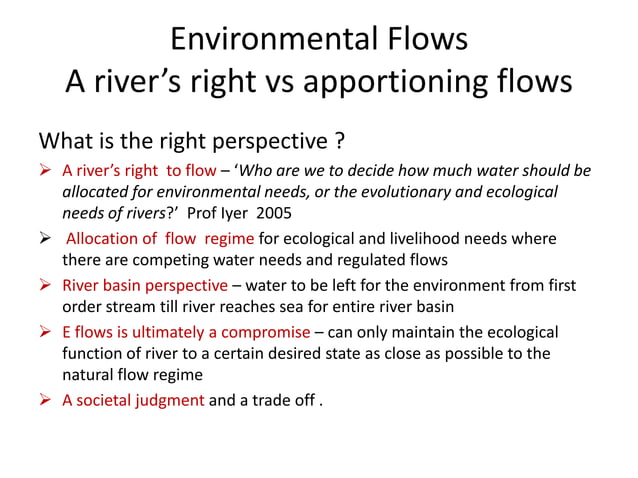 Environmental Flows
A river's right vs apportioning flows

What is the right perspective ?

➢ A river's right to flow – 'Who are we to decide how much water should be allocated for environmental needs, or the evolutionary and ecological needs of rivers?' Prof Iyer 2005

➢ Allocation of flow regime for ecological and livelihood needs where there are competing water needs and regulated flows

➢ River basin perspective – water to be left for the environment from first order stream till river reaches sea for entire river basin

➢ E flows is ultimately a compromise – can only maintain the ecological function of river to a certain desired state as close as possible to the natural flow regime

➢ A societal judgment and a trade off .